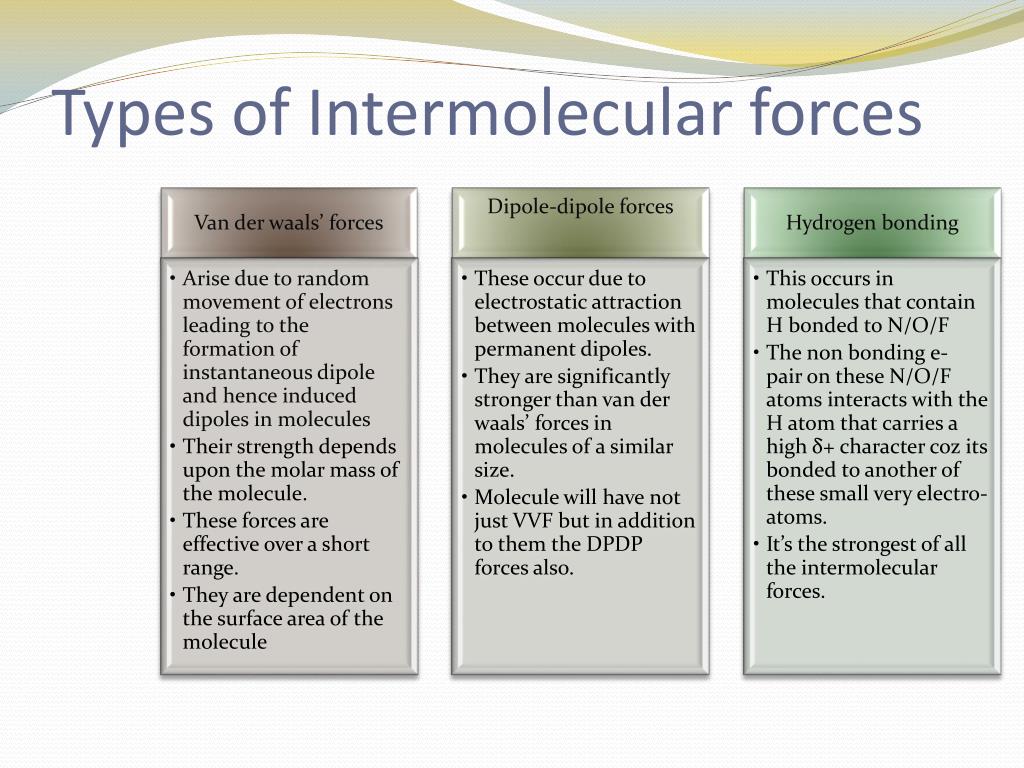 Types of Intermolecular forces

Van der waals' forces

• Arise due to random movement of electrons leading to the formation of instantaneous dipole and hence induced dipoles in molecules
• Their strength depends upon the molar mass of the molecule.
• These forces are effective over a short range.
• They are dependent on the surface area of the molecule

Dipole-dipole forces

• These occur due to electrostatic attraction between molecules with permanent dipoles.
• They are significantly stronger than van der waals' forces in molecules of a similar size.
• Molecule will have not just VVF but in addition to them the DPDP forces also.

Hydrogen bonding

• This occurs in molecules that contain H bonded to N/O/F
• The non bonding e-pair on these N/O/F atoms interacts with the H atom that carries a high $\delta+$ character coz its bonded to another of these small very electro-atoms.
• It's the strongest of all the intermolecular forces.